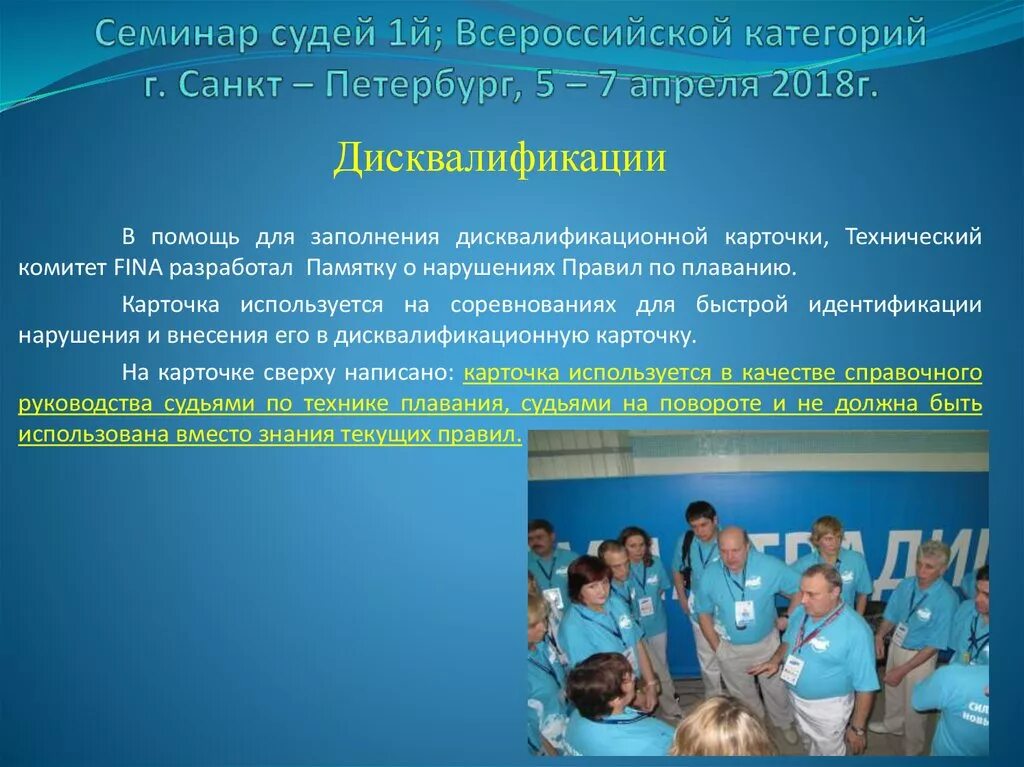 Семинар судей 1й; Всероссийской категорий г. Санкт – Петербург, 5 – 7 апреля 2018г.

Дисквалификации

В помощь для заполнения дисквалификационной карточки, Технический комитет FINA разработал Памятку о нарушениях Правил по плаванию.

Карточка используется на соревнованиях для быстрой идентификации нарушения и внесения его в дисквалификационную карточку.

На карточке сверху написано: карточка используется в качестве справочного руководства судьями по технике плавания, судьями на повороте и не должна быть использована вместо знания текущих правил.